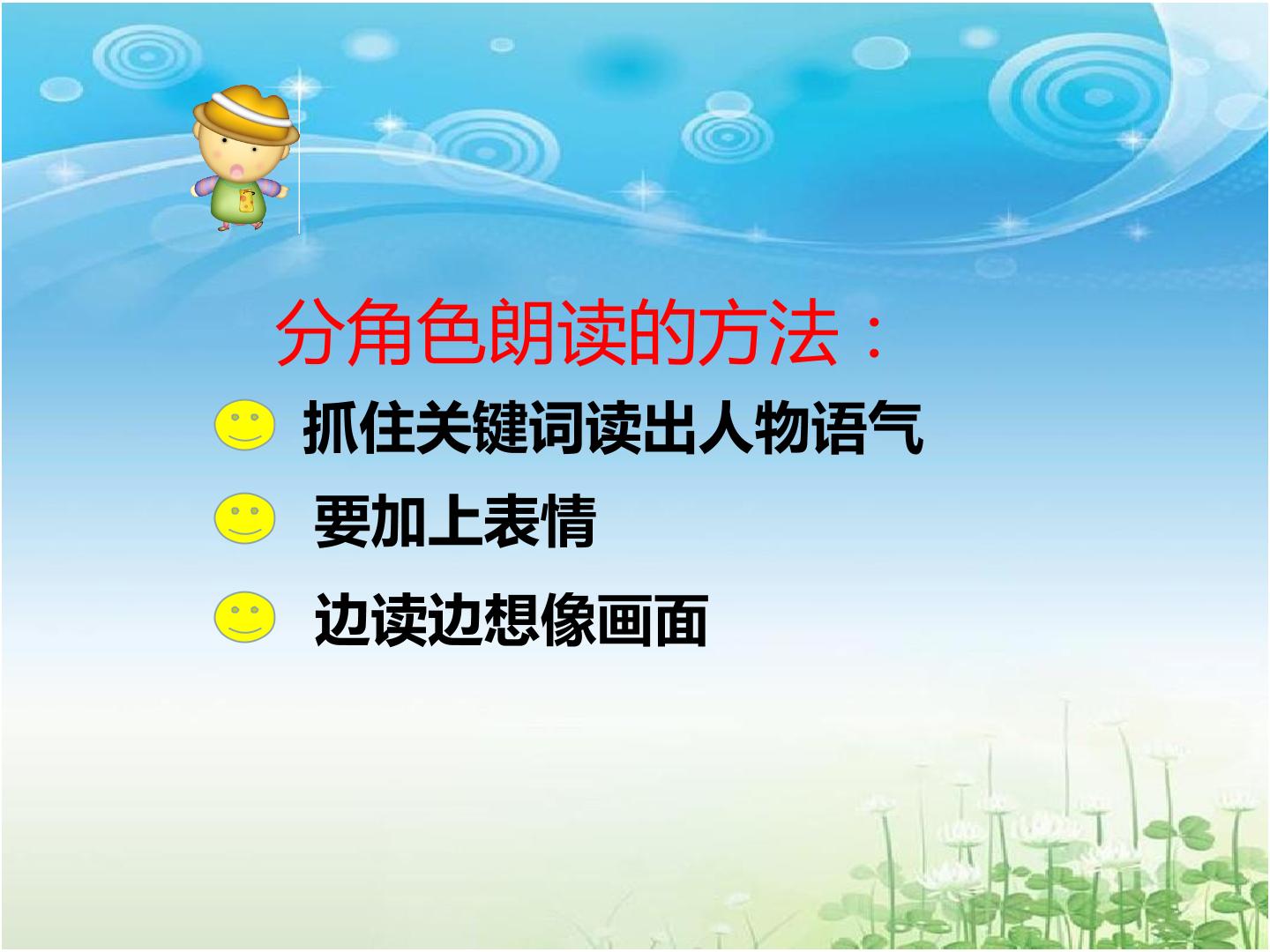 分角色朗读的方法：

抓住关键词读出人物语气

要加上表情

边读边想像画面